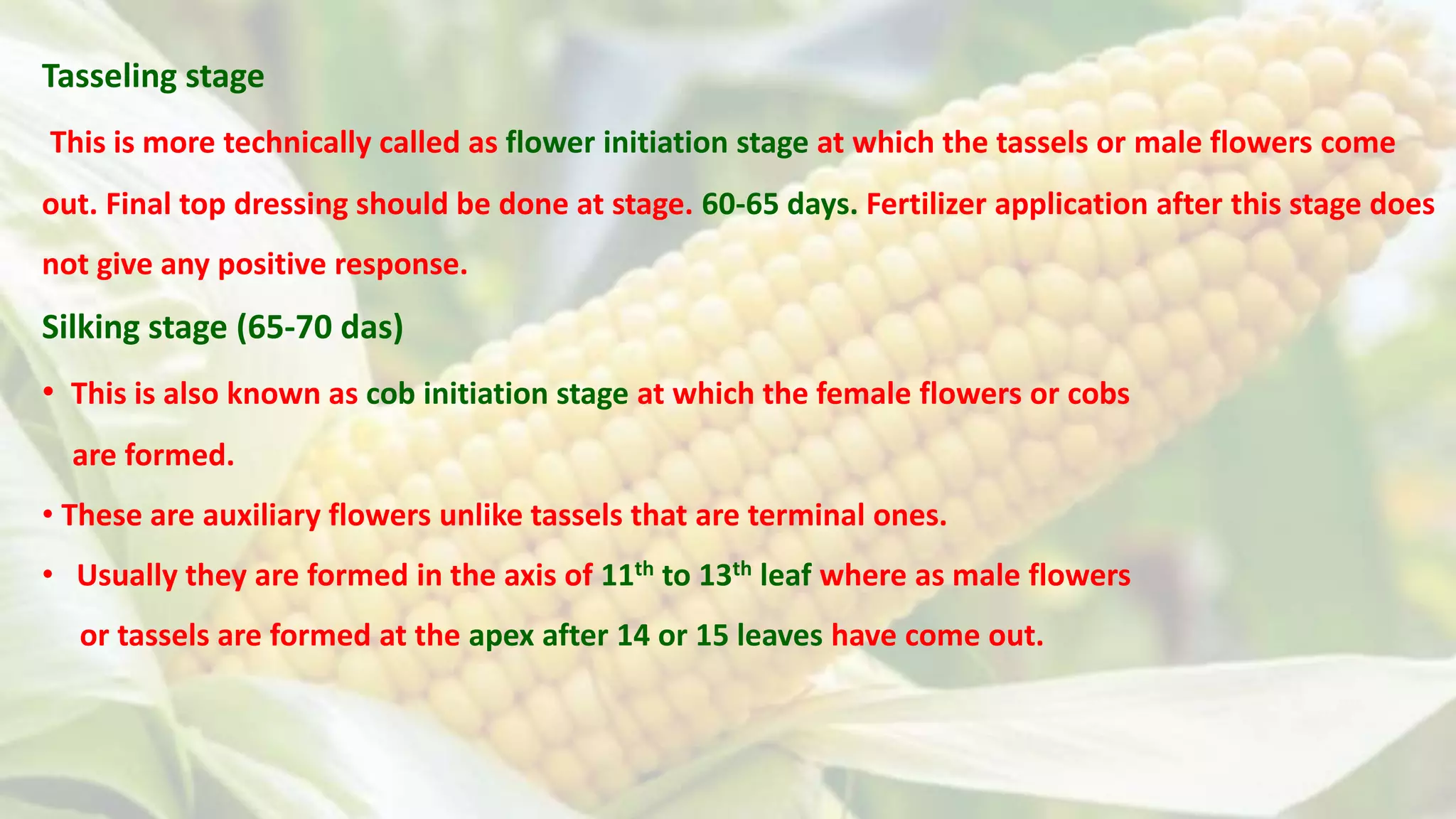 Tasseling stage

This is more technically called as flower initiation stage at which the tassels or male flowers come out. Final top dressing should be done at stage. 60-65 days. Fertilizer application after this stage does not give any positive response.

Silking stage (65-70 das)

• This is also known as cob initiation stage at which the female flowers or cobs are formed.

• These are auxiliary flowers unlike tassels that are terminal ones.

• Usually they are formed in the axis of 11$^{th}$ to 13$^{th}$ leaf where as male flowers or tassels are formed at the apex after 14 or 15 leaves have come out.